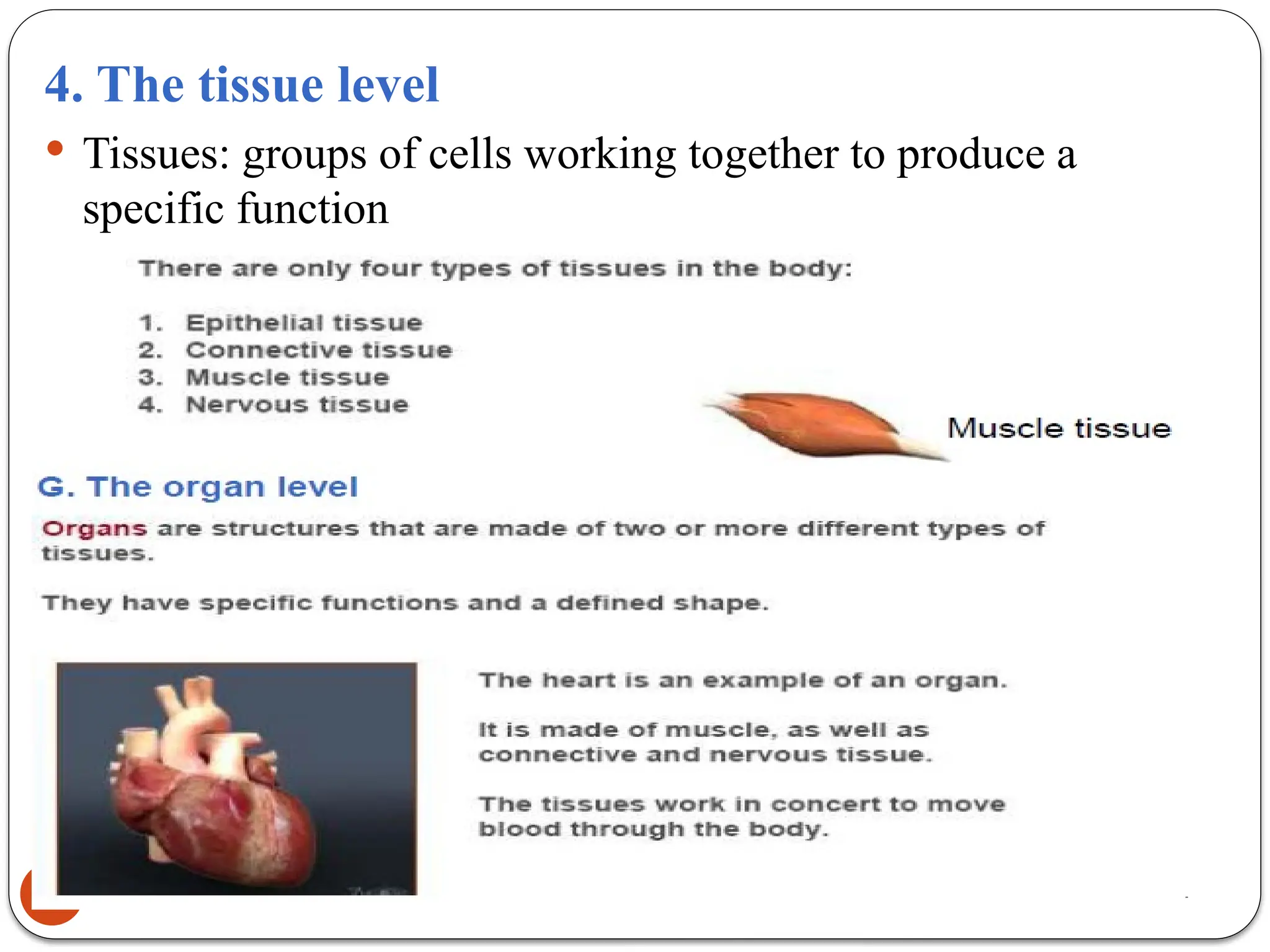 4. The tissue level

• Tissues: groups of cells working together to produce a specific function

There are only four types of tissues in the body:

1. Epithelial tissue
2. Connective tissue
3. Muscle tissue
4. Nervous tissue

Muscle tissue

G. The organ level

Organs are structures that are made of two or more different types of tissues.

They have specific functions and a defined shape.

The heart is an example of an organ.

It is made of muscle, as well as connective and nervous tissue.

The tissues work in concert to move blood through the body.